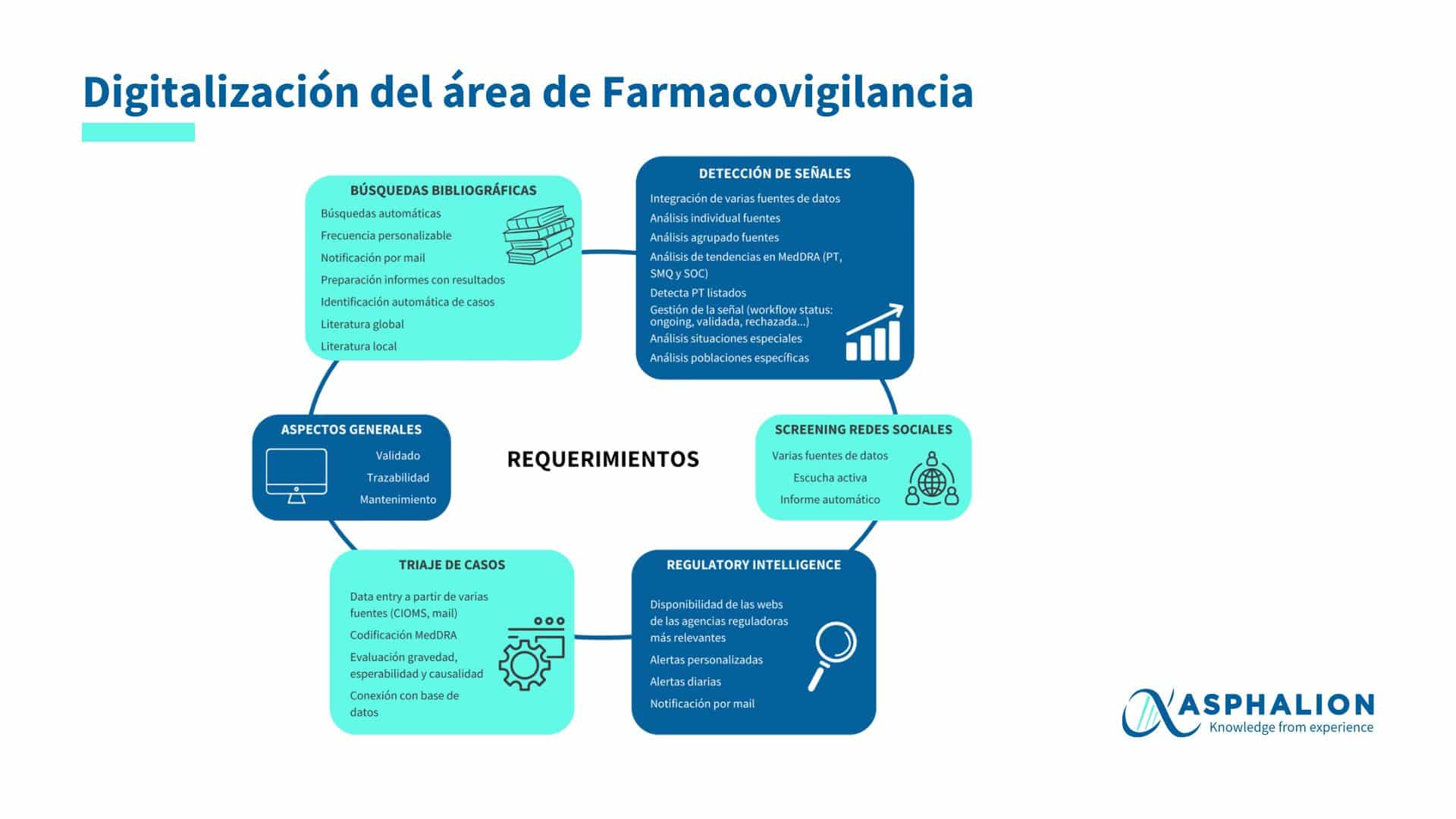 Digitalización del área de Farmacovigilancia

BÚSQUEDAS BIBLIOGRÁFICAS
Búsquedas automáticas
Frecuencia personalizable
Notificación por mail
Preparación informes con resultados
Identificación automática de casos
Literatura global
Literatura local

DETECCIÓN DE SEÑALES
Integración de varias fuentes de datos
Análisis individual fuentes
Análisis agrupado fuentes
Análisis de tendencias en MedDRA (PT, SMQ y SOC)
Detecta PT listados
Gestión de la señal (workflow status: ongoing, validada, rechazada...)
Análisis situaciones especiales
Análisis poblaciones específicas

ASPECTOS GENERALES
Validado
Trazabilidad
Mantenimiento

REQUERIMIENTOS

SCREENING REDES SOCIALES
Varias fuentes de datos
Escucha activa
Informe automático

TRIAJE DE CASOS
Data entry a partir de varias fuentes (CIOMS, mail)
Codificación MedDRA
Evaluación gravedad, esperabilidad y causalidad
Conexión con base de datos

REGULATORY INTELLIGENCE
Disponibilidad de las webs de las agencias reguladoras más relevantes
Alertas personalizadas
Alertas diarias
Notificación por mail

ASPHALION
Knowledge from experience